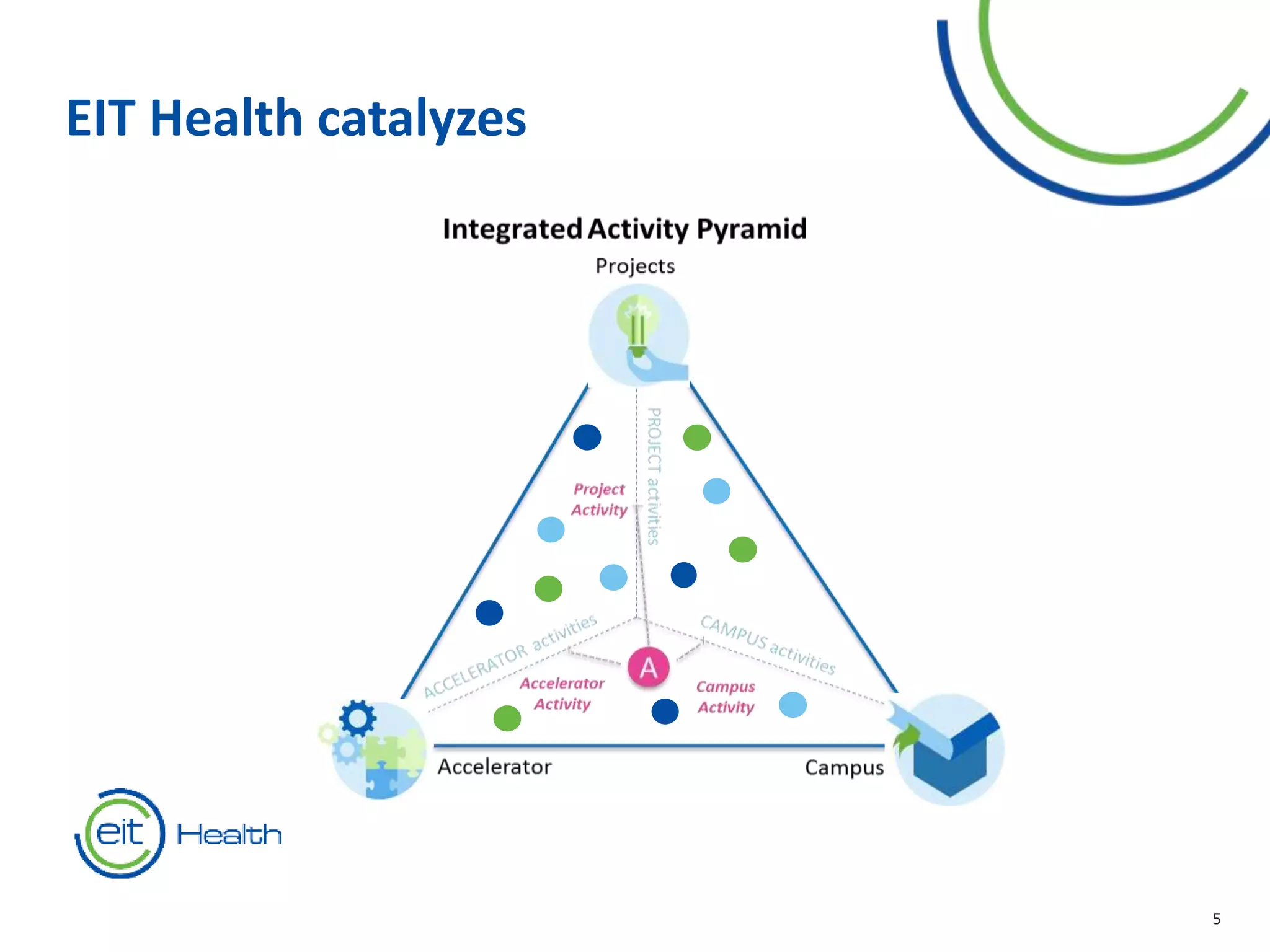 EIT Health catalyzes

Integrated Activity Pyramid

Projects

PROJECT activities

Project Activity

ACCELERATOR activities

CAMPUS activities

A

Accelerator Activity

Campus Activity

Accelerator

Campus

eit Health

5